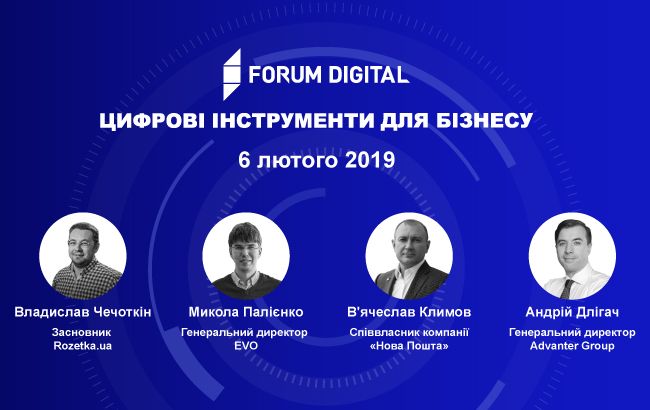 FORUM DIGITAL

ЦИФРОВІ ІНСТРУМЕНТИ ДЛЯ БІЗНЕСУ

6 лютого 2019

Владислав Чечоткін
Засновник
Rozetka.ua

Микола Палієнко
Генеральний директор
EVO

В'ячеслав Климов
Співвласник компанії
«Нова Пошта»

Андрій Длігач
Генеральний директор
Advanter Group